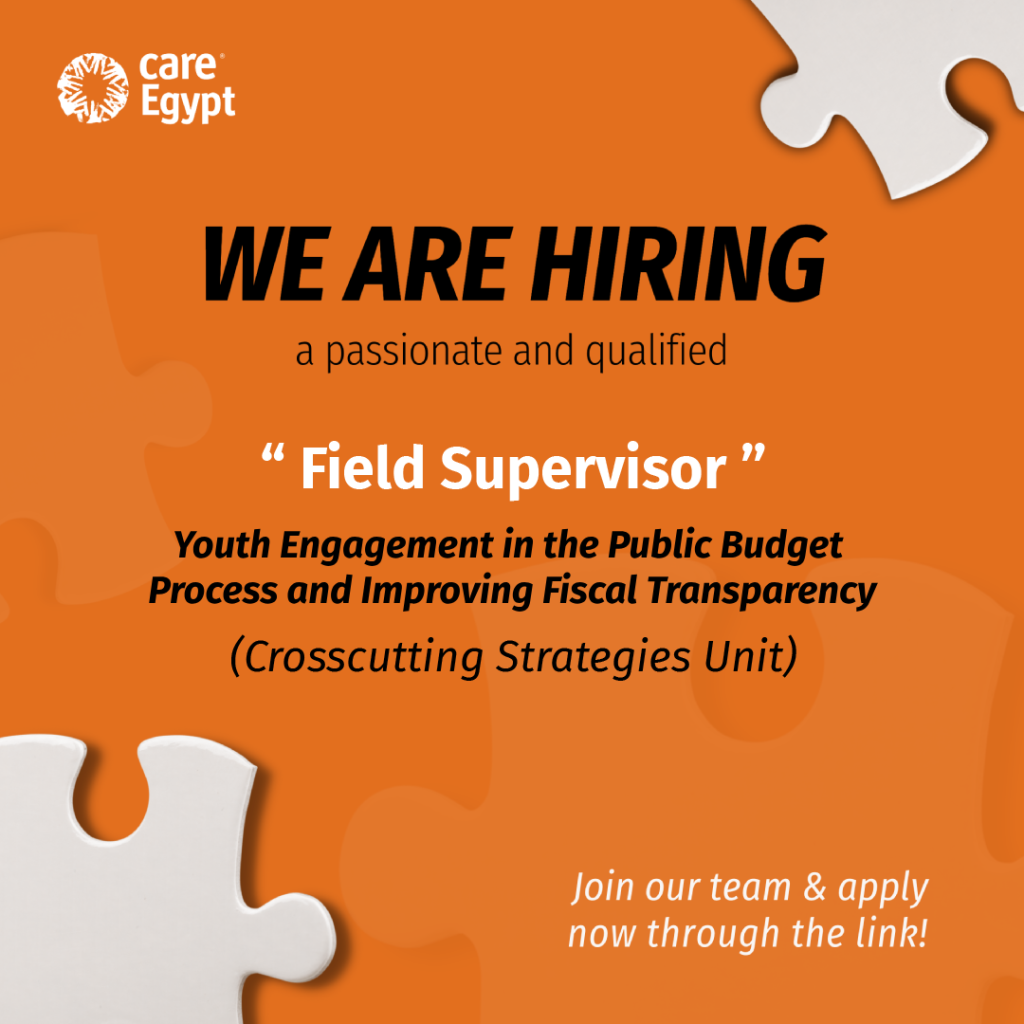 care®
Egypt

WE ARE HIRING

a passionate and qualified

“ Field Supervisor ”

Youth Engagement in the Public Budget Process and Improving Fiscal Transparency

(Crosscutting Strategies Unit)

Join our team & apply now through the link!